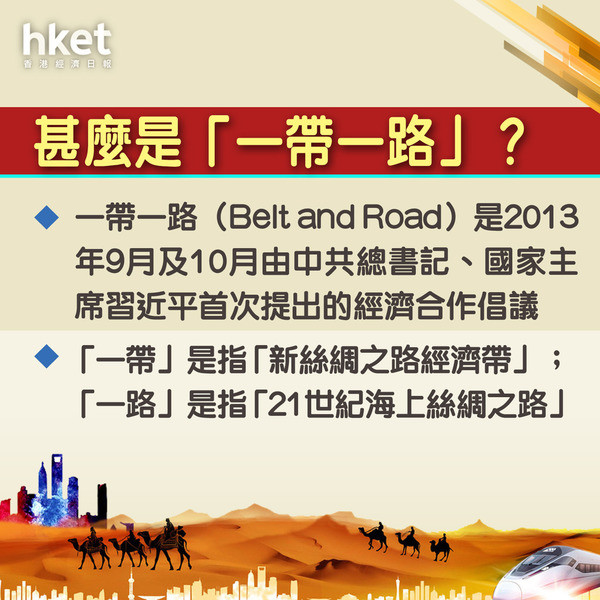 hket
香港經濟日報

甚麼是「一帶一路」？

◆ 一帶一路（Belt and Road）是2013年9月及10月由中共總書記、國家主席習近平首次提出的經濟合作倡議

◆ 「一帶」是指「新絲綢之路經濟帶」；「一路」是指「21世紀海上絲綢之路」